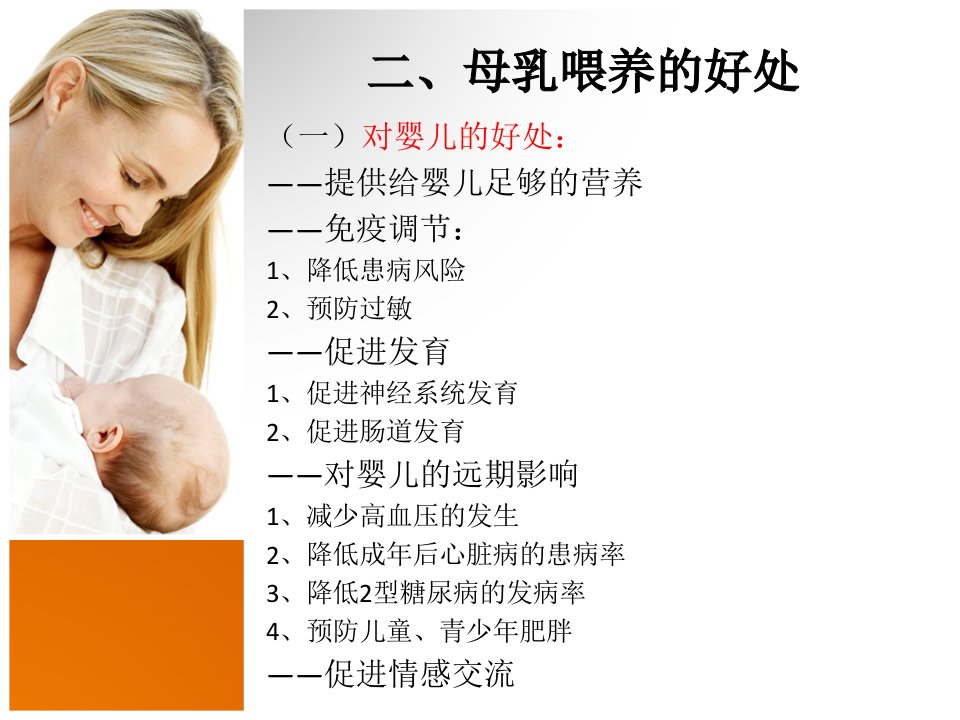 二、母乳喂养的好处

（一）对婴儿的好处：

——提供给婴儿足够的营养

——免疫调节：

1、降低患病风险

2、预防过敏

——促进发育

1、促进神经系统发育

2、促进肠道发育

——对婴儿的远期影响

1、减少高血压的发生

2、降低成年后心脏病的患病率

3、降低2型糖尿病的发病率

4、预防儿童、青少年肥胖

——促进情感交流